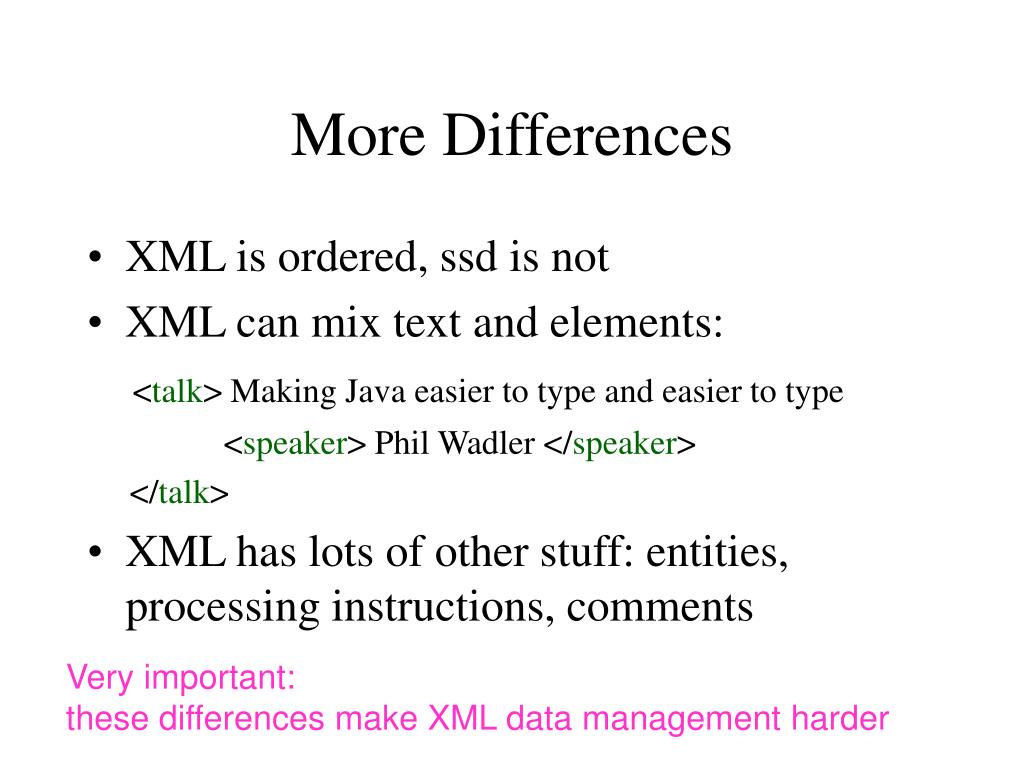 More Differences

• XML is ordered, ssd is not
• XML can mix text and elements:

<talk> Making Java easier to type and easier to type
<speaker> Phil Wadler </speaker>
</talk>

• XML has lots of other stuff: entities, processing instructions, comments

Very important:
these differences make XML data management harder